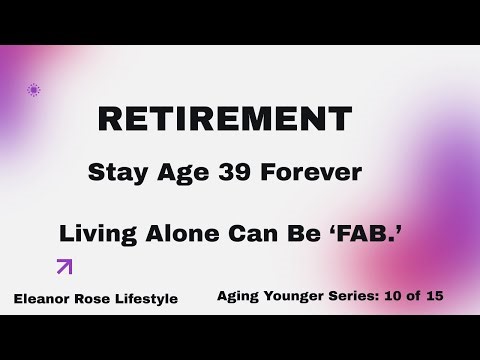 RETIREMENT

Stay Age 39 Forever

Living Alone Can Be ‘FAB.’

Eleanor Rose Lifestyle

Aging Younger Series: 10 of 15